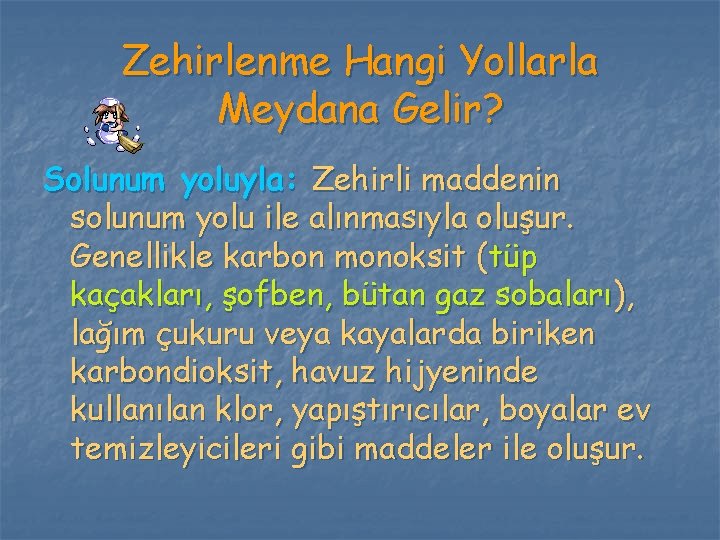 Zehirlenme Hangi Yollarla Meydana Gelir?

Solunum yoluyla: Zehirli maddenin solunum yolu ile alınmasıyla oluşur. Genellikle karbon monoksit (tüp kaçakları, şofben, bütan gaz sobaları), lağım çukuru veya kayalarda biriken karbondioksit, havuz hijyeninde kullanılan klor, yapıştırıcılar, boyalar ev temizleyicileri gibi maddeler ile oluşur.